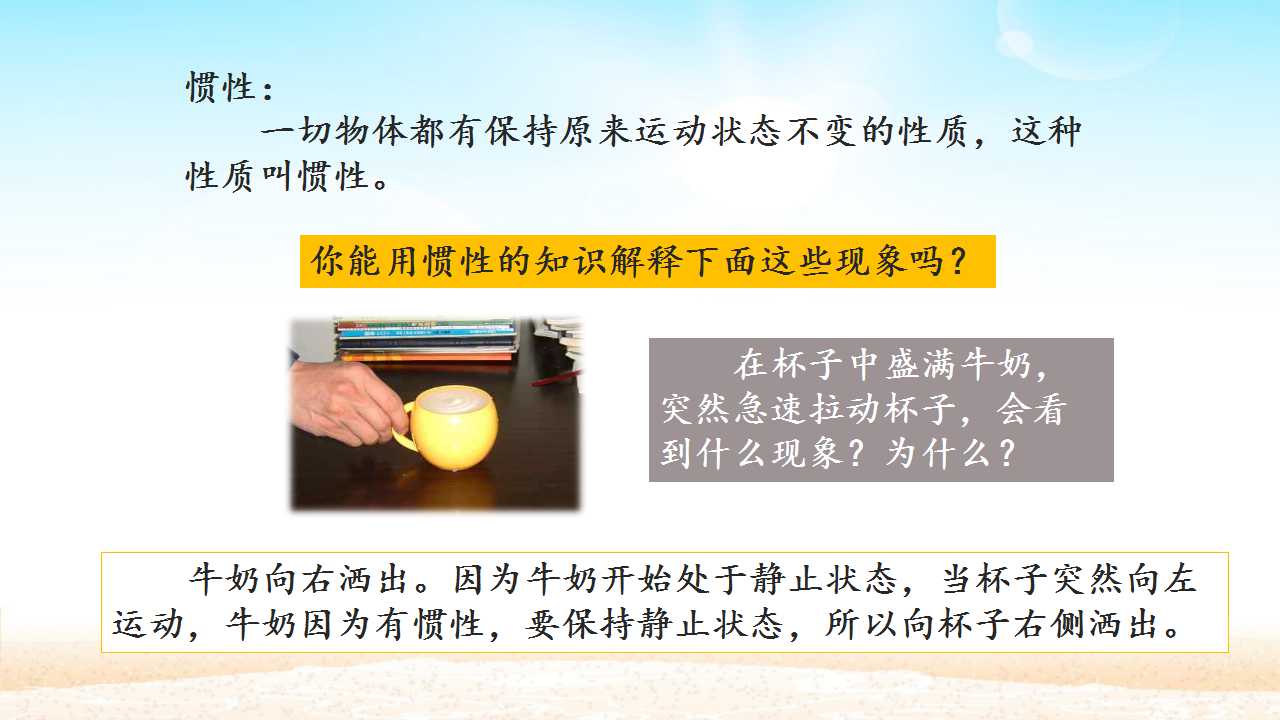 惯性：

一切物体都有保持原来运动状态不变的性质，这种性质叫惯性。

你能用惯性的知识解释下面这些现象吗？

在杯子中盛满牛奶，突然急速拉动杯子，会看到什么现象？为什么？

牛奶向右洒出。因为牛奶开始处于静止状态，当杯子突然向左运动，牛奶因为有惯性，要保持静止状态，所以向杯子右侧洒出。